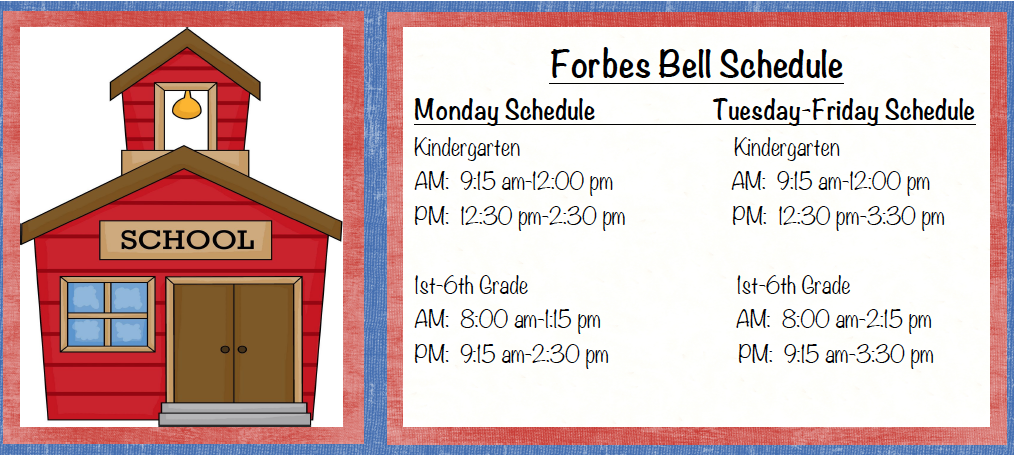 SCHOOL

Forbes Bell Schedule

Monday Schedule

Kindergarten
AM: 9:15 am-12:00 pm
PM: 12:30 pm-2:30 pm

1st-6th Grade
AM: 8:00 am-1:15 pm
PM: 9:15 am-2:30 pm

Tuesday-Friday Schedule

Kindergarten
AM: 9:15 am-12:00 pm
PM: 12:30 pm-3:30 pm

1st-6th Grade
AM: 8:00 am-2:15 pm
PM: 9:15 am-3:30 pm